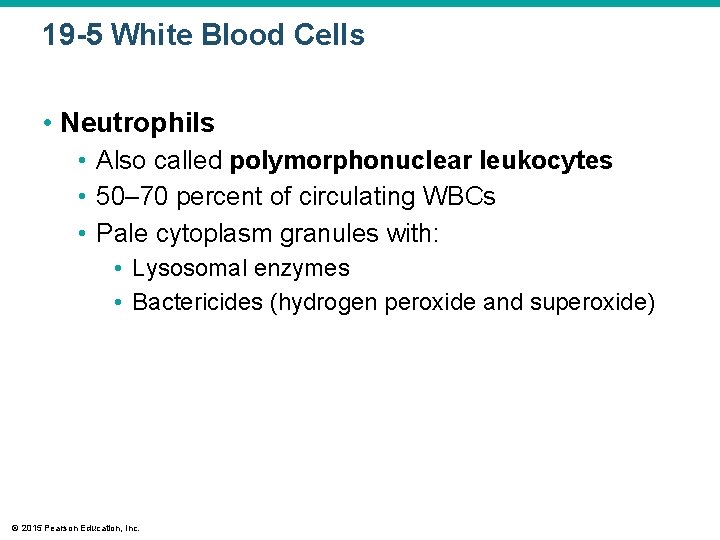 19-5 White Blood Cells

• Neutrophils
• Also called polymorphonuclear leukocytes
• 50–70 percent of circulating WBCs
• Pale cytoplasm granules with:
• Lysosomal enzymes
• Bactericides (hydrogen peroxide and superoxide)

© 2015 Pearson Education, Inc.